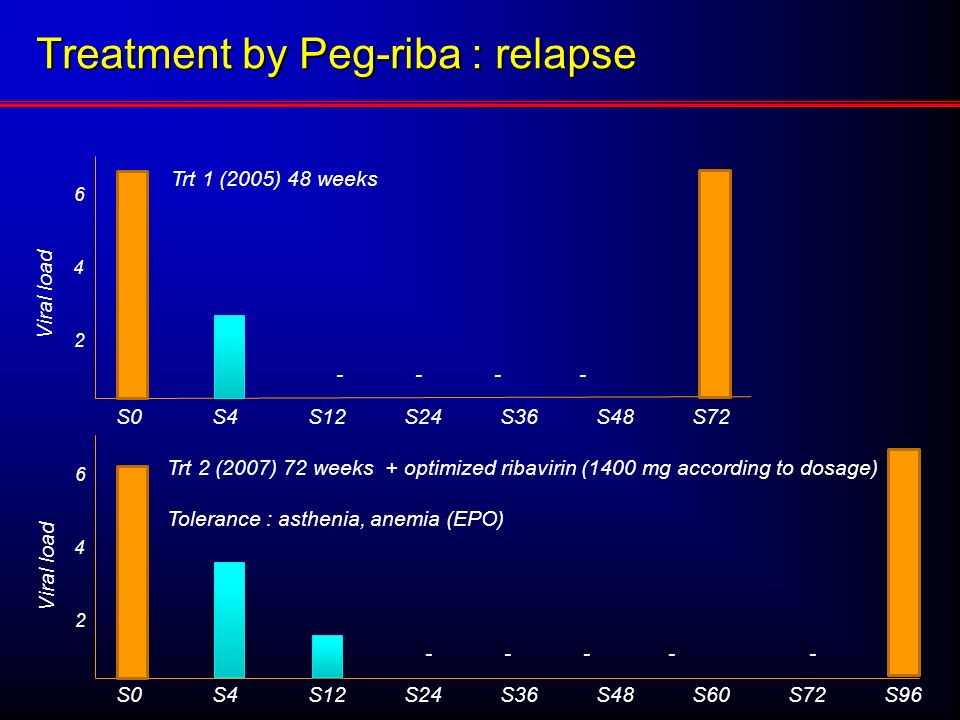 Treatment by Peg-riba : relapse

Trt 1 (2005) 48 weeks

Viral load

6
4
2

- - - -

S0 S4 S12 S24 S36 S48 S72

Trt 2 (2007) 72 weeks + optimized ribavirin (1400 mg according to dosage)

Tolerance : asthenia, anemia (EPO)

Viral load

6
4
2

- - - - -

S0 S4 S12 S24 S36 S48 S60 S72 S96